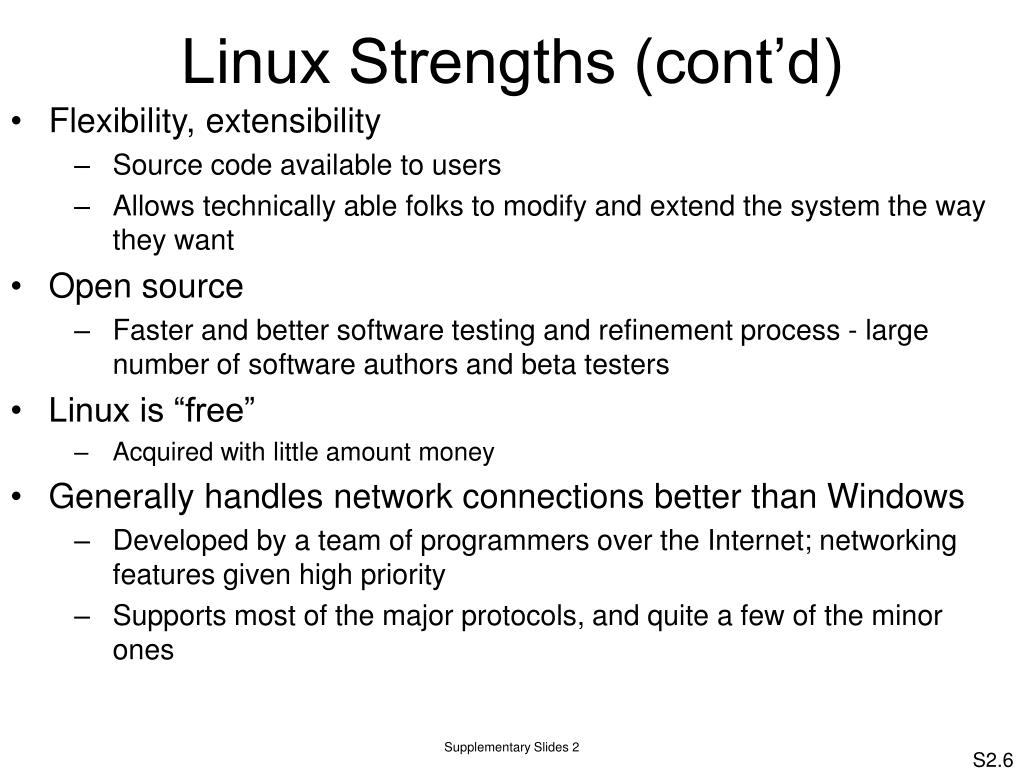 Linux Strengths (cont’d)

• Flexibility, extensibility
– Source code available to users
– Allows technically able folks to modify and extend the system the way they want
• Open source
– Faster and better software testing and refinement process - large number of software authors and beta testers
• Linux is “free”
– Acquired with little amount money
• Generally handles network connections better than Windows
– Developed by a team of programmers over the Internet; networking features given high priority
– Supports most of the major protocols, and quite a few of the minor ones

Supplementary Slides 2

S2.6